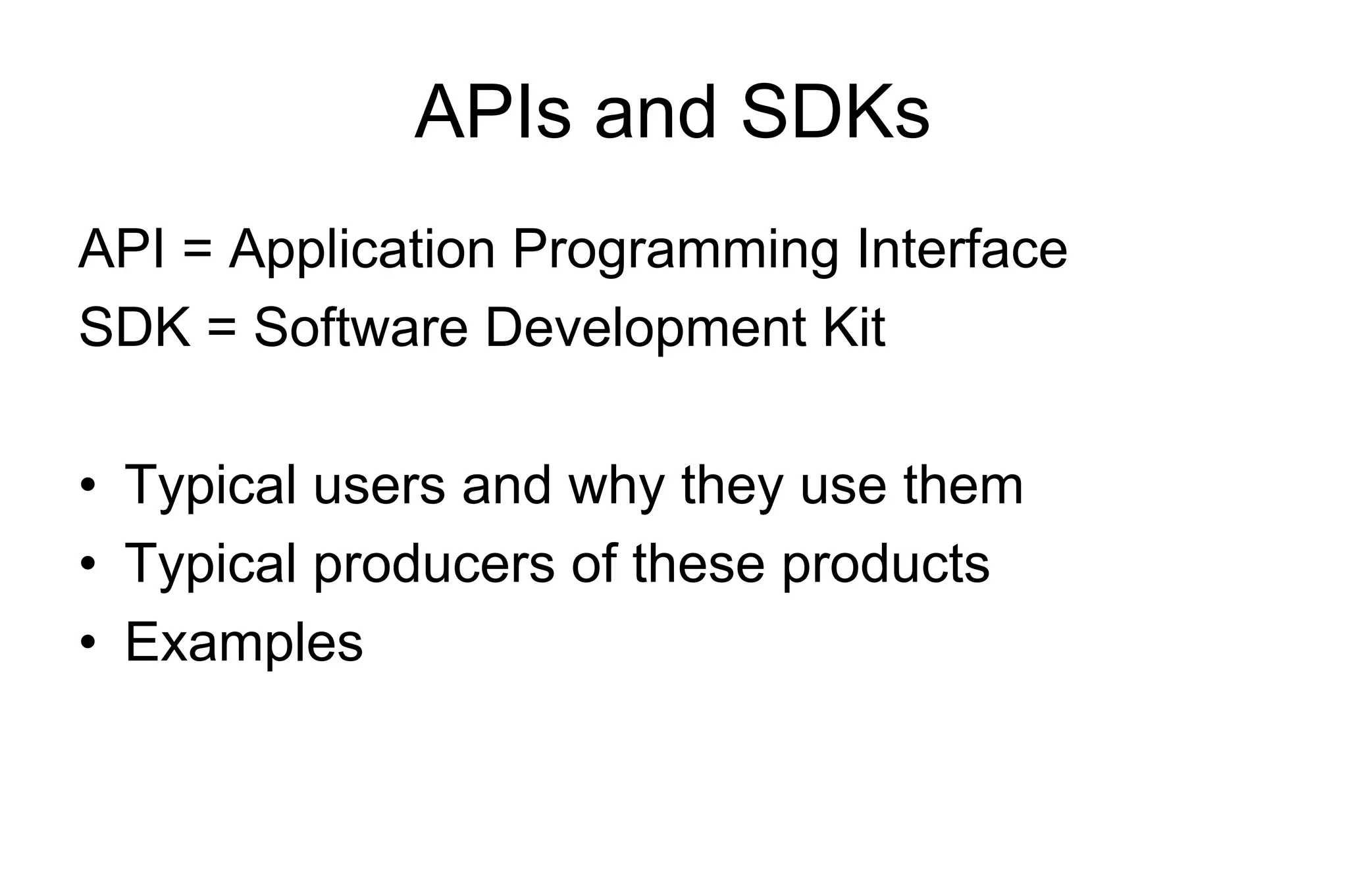 APIs and SDKs

API = Application Programming Interface
SDK = Software Development Kit

• Typical users and why they use them
• Typical producers of these products
• Examples